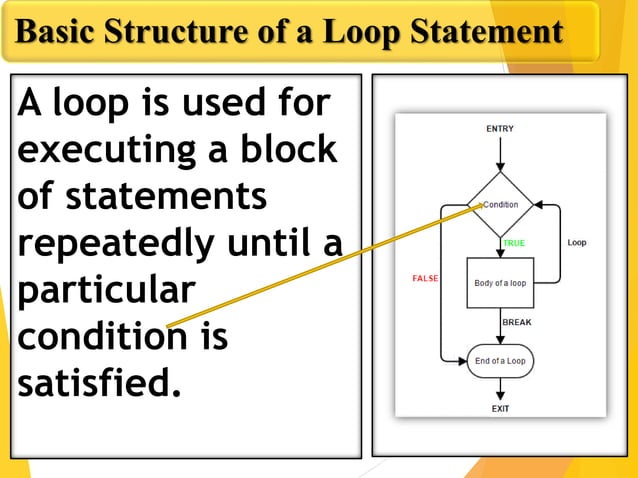 Basic Structure of a Loop Statement

A loop is used for executing a block of statements repeatedly until a particular condition is satisfied.

ENTRY

Condition

TRUE

Loop

FALSE

Body of a loop

BREAK

End of a Loop

EXIT